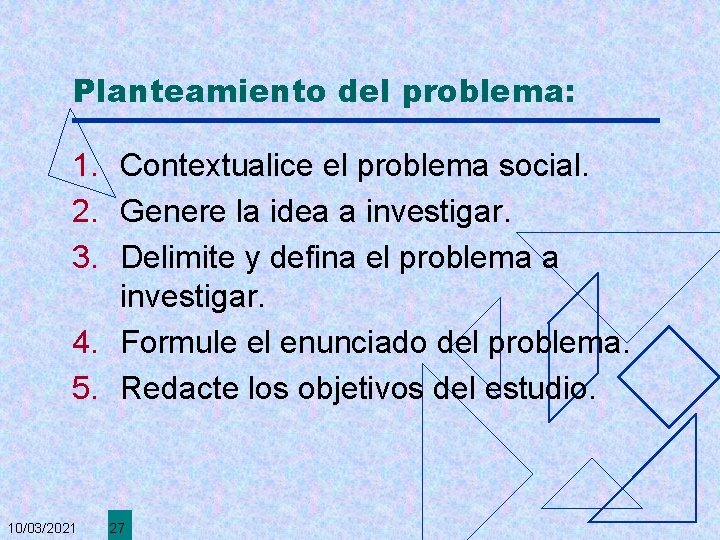 Planteamiento del problema:

1. Contextualice el problema social.
2. Genere la idea a investigar.
3. Delimite y defina el problema a investigar.
4. Formule el enunciado del problema.
5. Redacte los objetivos del estudio.

10/03/2021 27